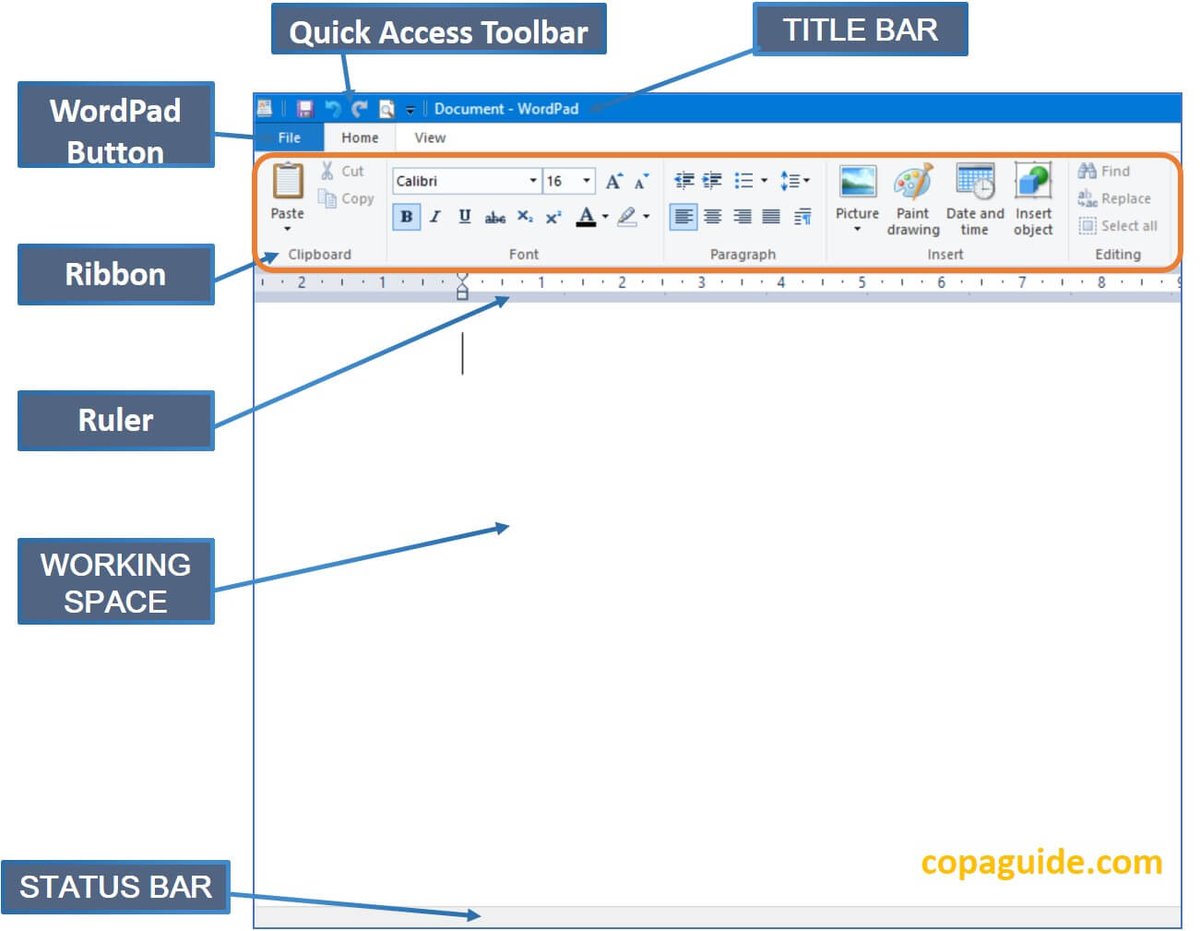 Quick Access Toolbar

TITLE BAR

WordPad Button

Document - WordPad

File Home View

Paste

Cut

Copy

Clipboard

Calibri 16

B I U abc $X_2$ $X^2$ A

Font

Paragraph

Picture

Paint drawing

Date and time

Insert object

Insert

Find

Replace

Select all

Editing

Ribbon

2 1 1 2 3 4 5 6 7 8 9

Ruler

WORKING SPACE

copaguide.com

STATUS BAR